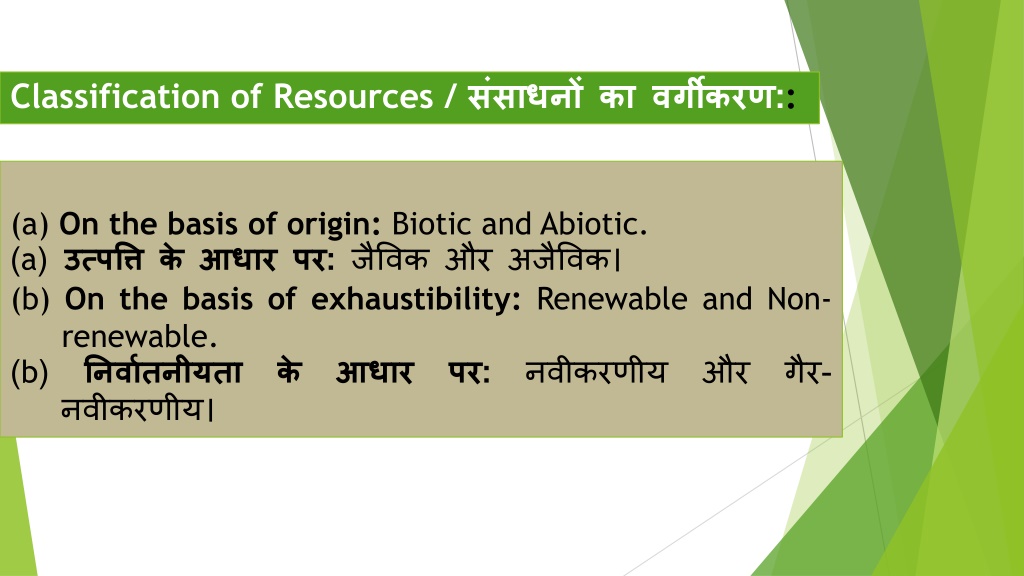 Classification of Resources / संसाधनों का वर्गीकरण::

(a) On the basis of origin: Biotic and Abiotic.
(a) उत्पत्ति के आधार पर: जैविक और अजैविक।
(b) On the basis of exhaustibility: Renewable and Non-renewable.
(b) निर्वातनीयता के आधार पर: नवीकरणीय और गैर-नवीकरणीय।